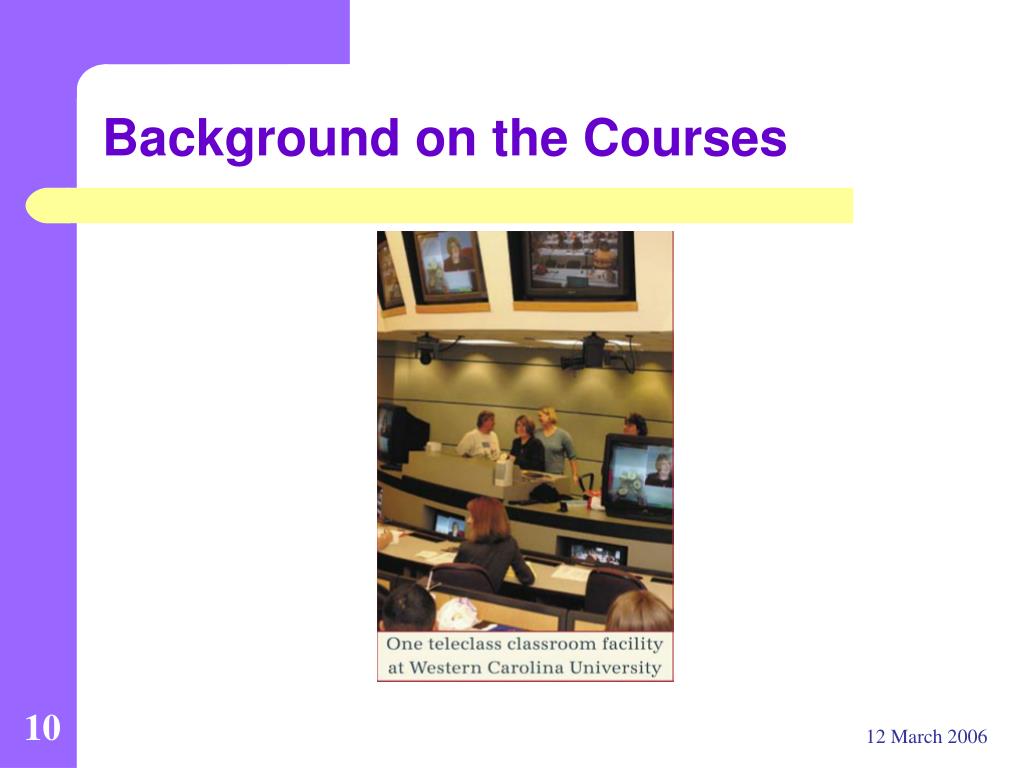 Background on the Courses

One teleclass classroom facility at Western Carolina University

10

12 March 2006